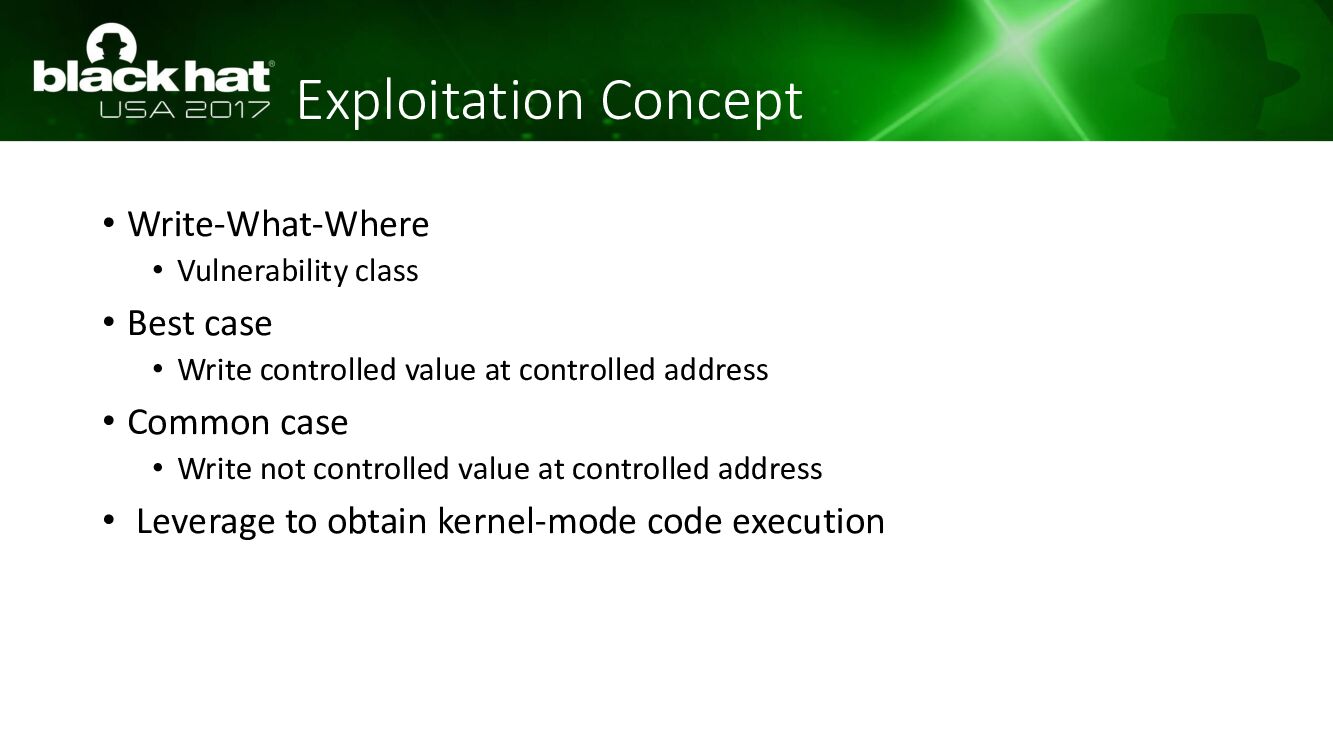 black hat®
USA 2017

Exploitation Concept

• Write-What-Where
  • Vulnerability class
• Best case
  • Write controlled value at controlled address
• Common case
  • Write not controlled value at controlled address
• Leverage to obtain kernel-mode code execution